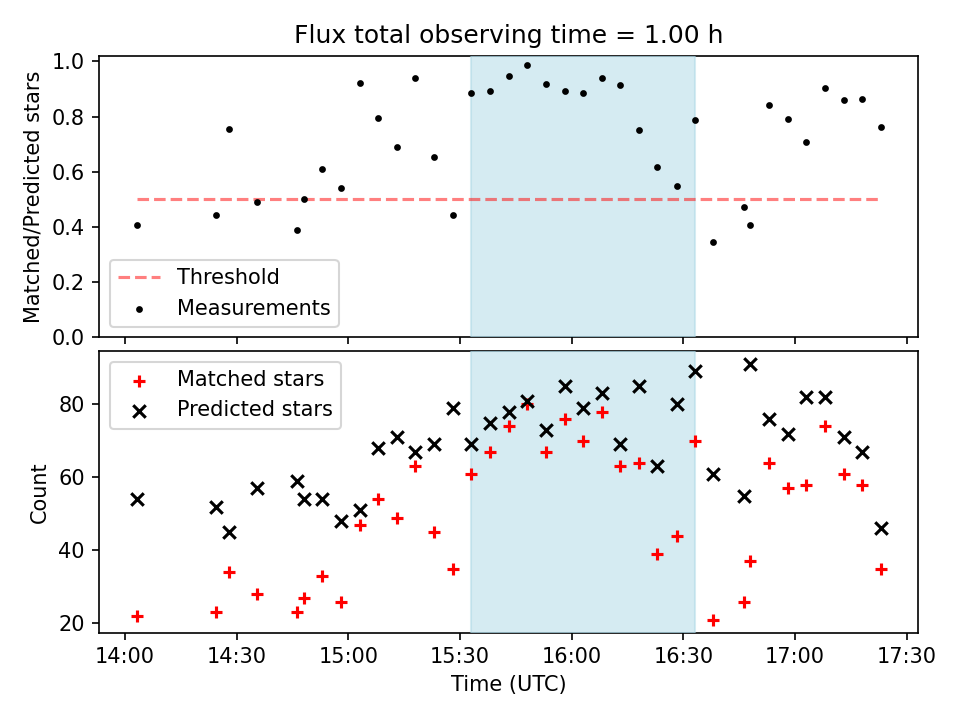 Flux total observing time = 1.00 h

Matched/Predicted stars

1.0
0.8
0.6
0.4
0.2
0.0

Threshold
Measurements

Matched stars
Predicted stars

Count

80
60
40
20

14:00 14:30 15:00 15:30 16:00 16:30 17:00 17:30

Time (UTC)